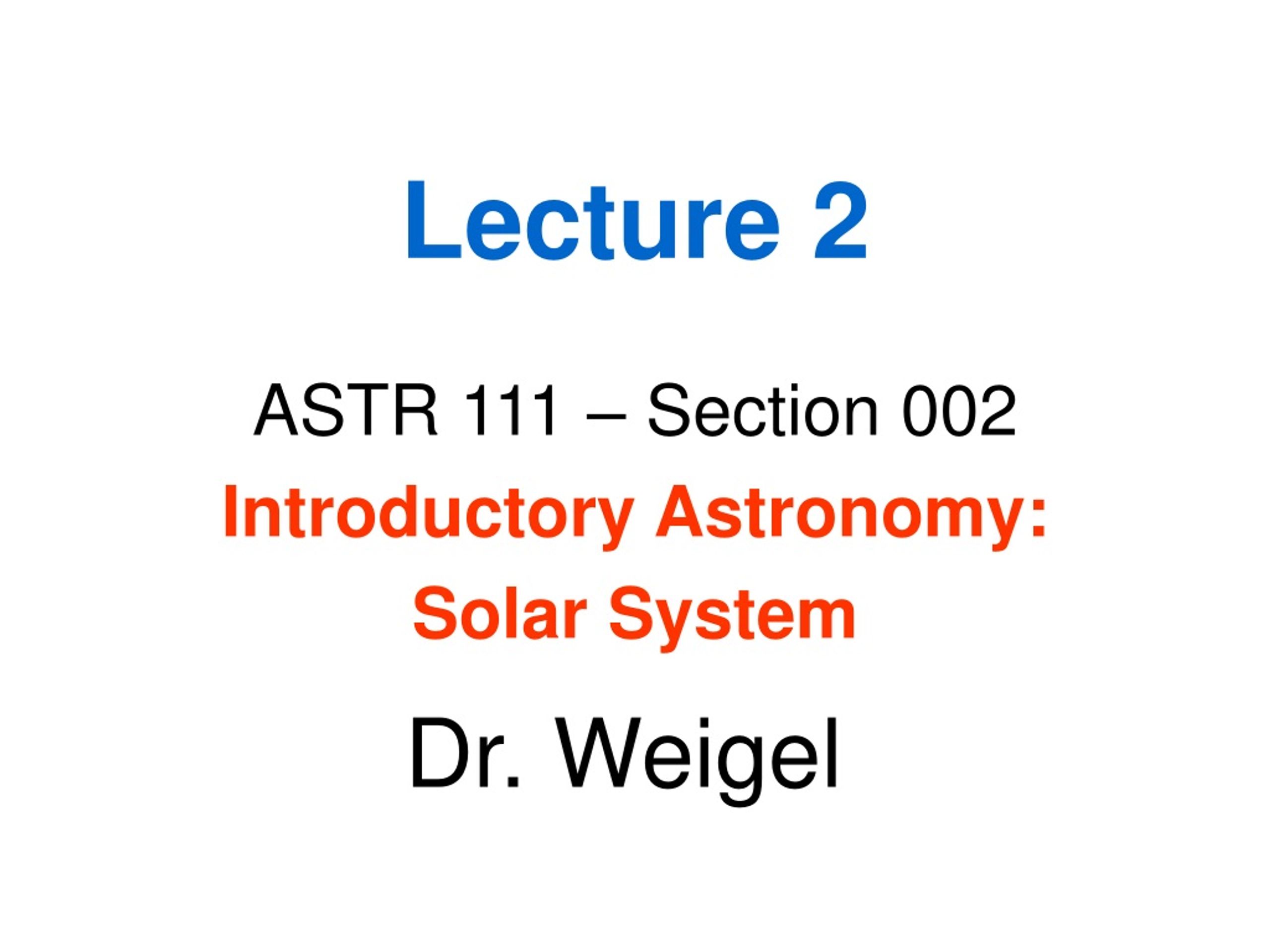 Lecture 2

ASTR 111 – Section 002

Introductory Astronomy: Solar System

Dr. Weigel